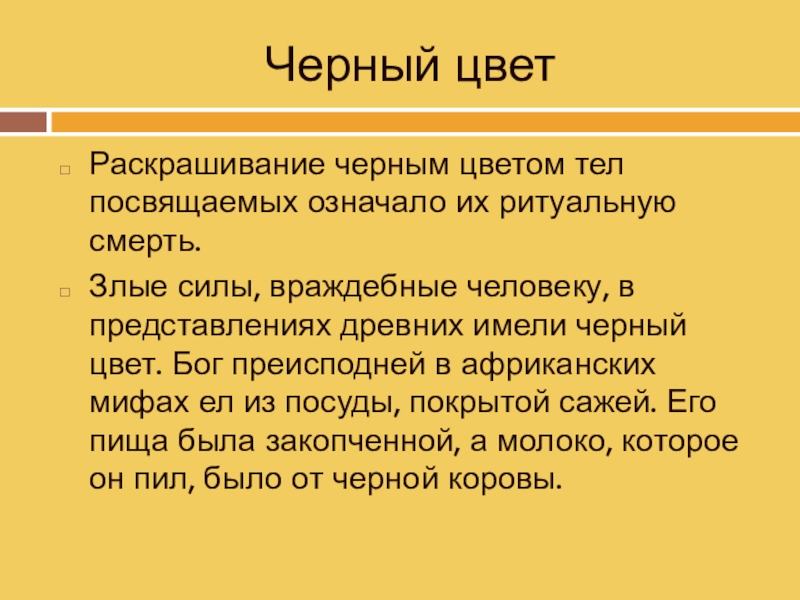 Черный цвет

Раскрашивание черным цветом тел посвящаемых означало их ритуальную смерть.

Злые силы, враждебные человеку, в представлениях древних имели черный цвет. Бог преисподней в африканских мифах ел из посуды, покрытой сажей. Его пища была закопченной, а молоко, которое он пил, было от черной коровы.